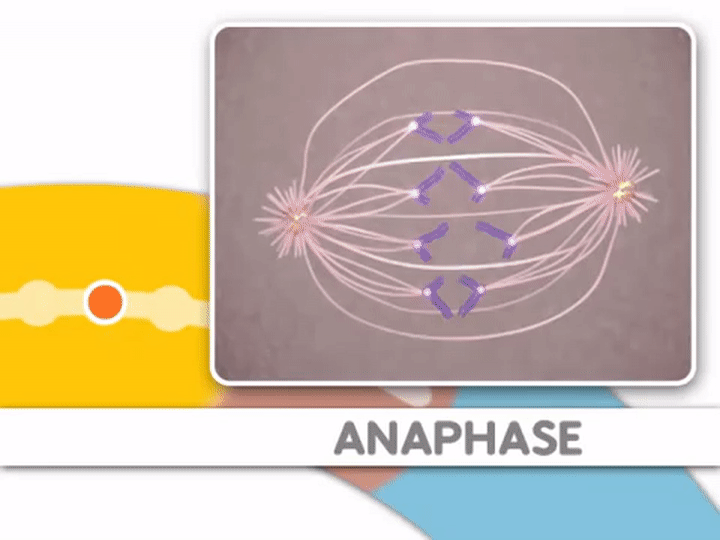 ANAPHASE